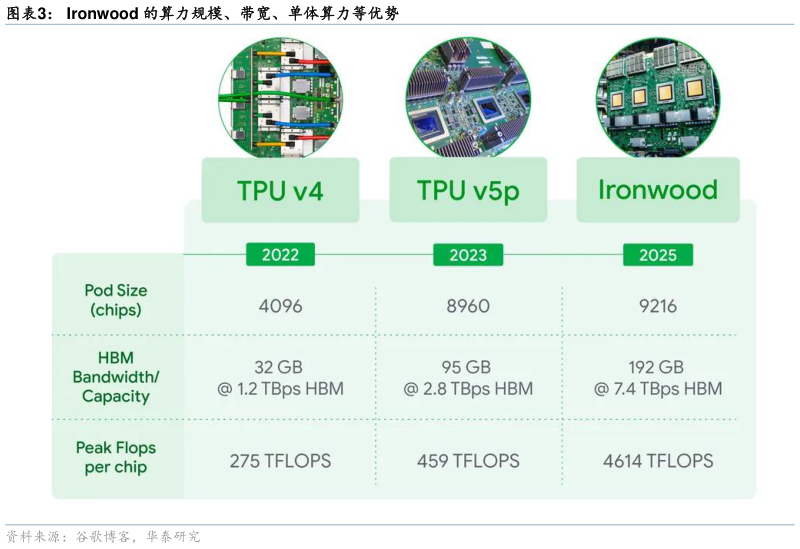 图表3： Ironwood 的算力规模、带宽、单体算力等优势

|  | TPU v4 | TPU v5p | Ironwood |
|---|---|---|---|
|  | 2022 | 2023 | 2025 |
| Pod Size (chips) | 4096 | 8960 | 9216 |
| HBM Bandwidth/ Capacity | 32 GB @ 1.2 TBps HBM | 95 GB @ 2.8 TBps HBM | 192 GB @ 7.4 TBps HBM |
| Peak Flops per chip | 275 TFLOPS | 459 TFLOPS | 4614 TFLOPS |

资料来源：谷歌博客，华泰研究